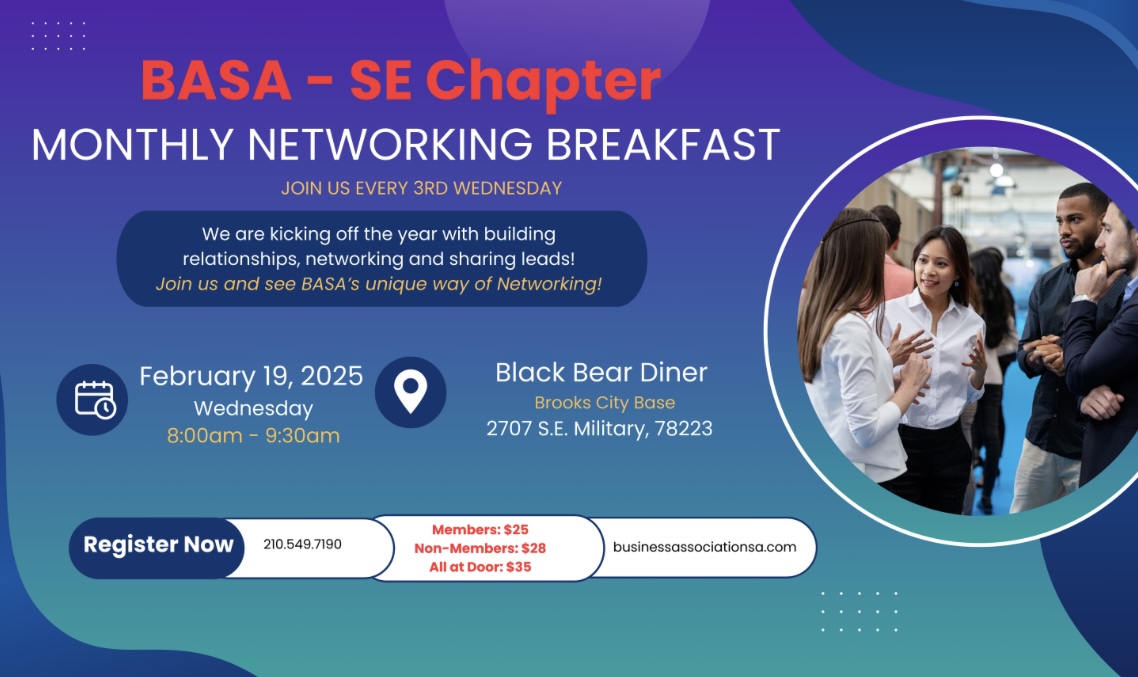 BASA - SE Chapter
MONTHLY NETWORKING BREAKFAST
JOIN US EVERY 3RD WEDNESDAY

We are kicking off the year with building relationships, networking and sharing leads!
Join us and see BASA's unique way of Networking!

February 19, 2025
Wednesday
8:00am - 9:30am

Black Bear Diner
Brooks City Base
2707 S.E. Military, 78223

Register Now
210.549.7190
Members: $25
Non-Members: $28
All at Door: $35
businessassociationsa.com